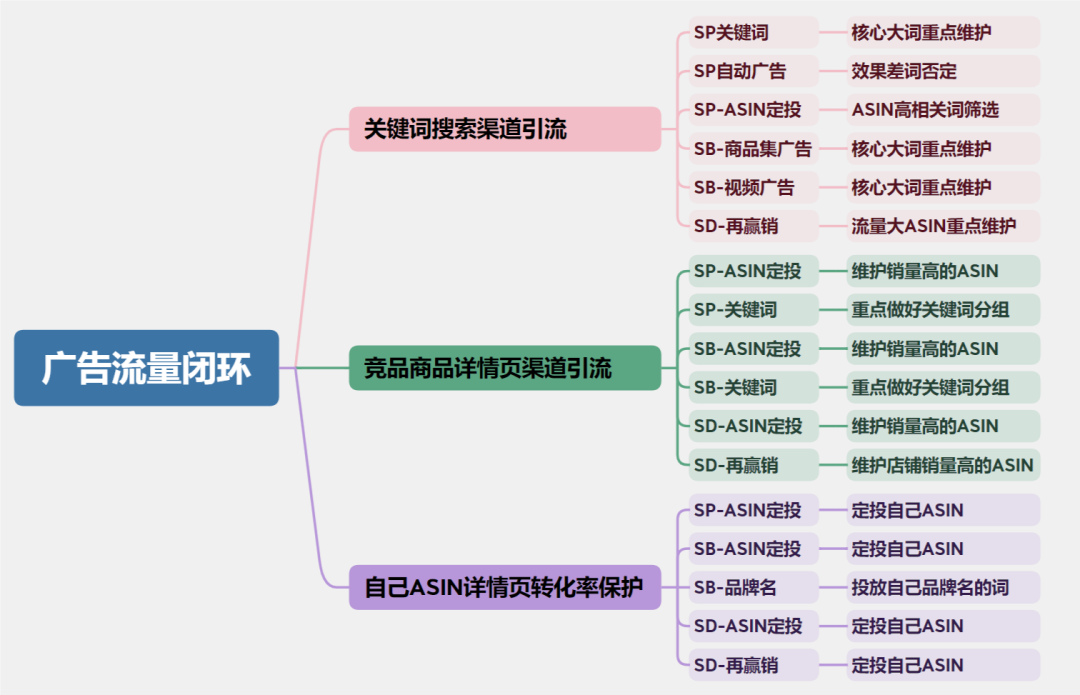 广告流量闭环

关键词搜索渠道引流

SP关键词 核心大词重点维护
SP自动广告 效果差词否定
SP-ASIN定投 ASIN高相关词筛选
SB-商品集广告 核心大词重点维护
SB-视频广告 核心大词重点维护
SD-再赢销 流量大ASIN重点维护

竞品商品详情页渠道引流

SP-ASIN定投 维护销量高的ASIN
SP-关键词 重点做好关键词分组
SB-ASIN定投 维护销量高的ASIN
SB-关键词 重点做好关键词分组
SD-ASIN定投 维护销量高的ASIN
SD-再赢销 维护店铺销量高的ASIN

自己ASIN详情页转化率保护

SP-ASIN定投 定投自己ASIN
SB-ASIN定投 定投自己ASIN
SB-品牌名 投放自己品牌名的词
SD-ASIN定投 定投自己ASIN
SD-再赢销 定投自己ASIN